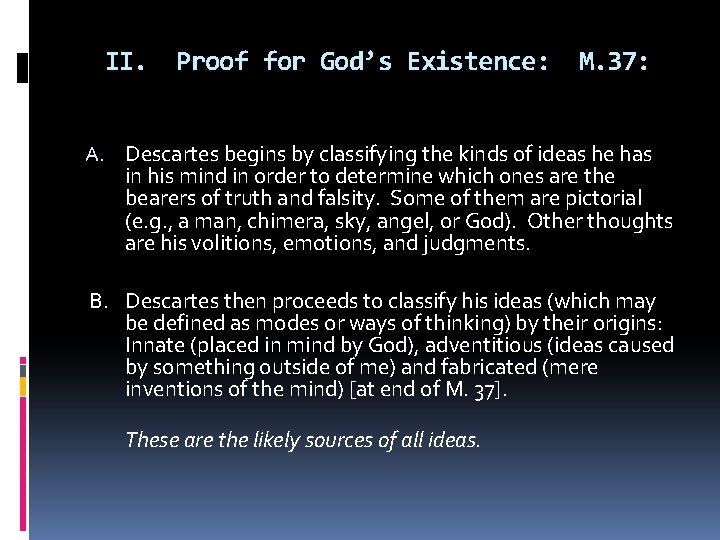 II. Proof for God's Existence: M.37:

A. Descartes begins by classifying the kinds of ideas he has in his mind in order to determine which ones are the bearers of truth and falsity. Some of them are pictorial (e.g., a man, chimera, sky, angel, or God). Other thoughts are his volitions, emotions, and judgments.

B. Descartes then proceeds to classify his ideas (which may be defined as modes or ways of thinking) by their origins: Innate (placed in mind by God), adventitious (ideas caused by something outside of me) and fabricated (mere inventions of the mind) [at end of M. 37].

These are the likely sources of all ideas.